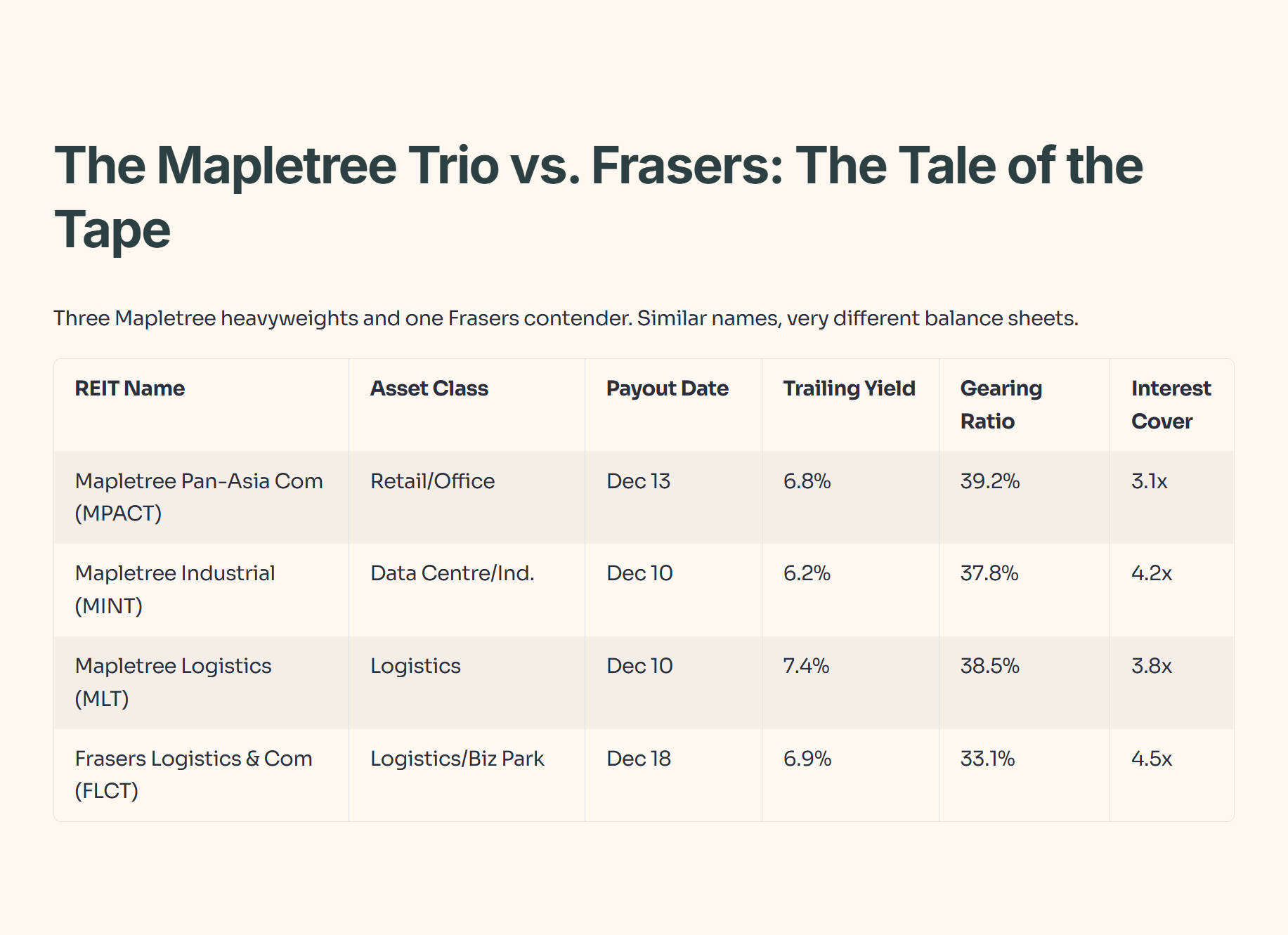 The Mapletree Trio vs. Frasers: The Tale of the Tape

Three Mapletree heavyweights and one Frasers contender. Similar names, very different balance sheets.

| REIT Name | Asset Class | Payout Date | Trailing Yield | Gearing Ratio | Interest Cover |
|---|---|---|---|---|---|
| Mapletree Pan-Asia Com (MPACT) | Retail/Office | Dec 13 | 6.8% | 39.2% | 3.1x |
| Mapletree Industrial (MINT) | Data Centre/Ind. | Dec 10 | 6.2% | 37.8% | 4.2x |
| Mapletree Logistics (MLT) | Logistics | Dec 10 | 7.4% | 38.5% | 3.8x |
| Frasers Logistics & Com (FLCT) | Logistics/Biz Park | Dec 18 | 6.9% | 33.1% | 4.5x |